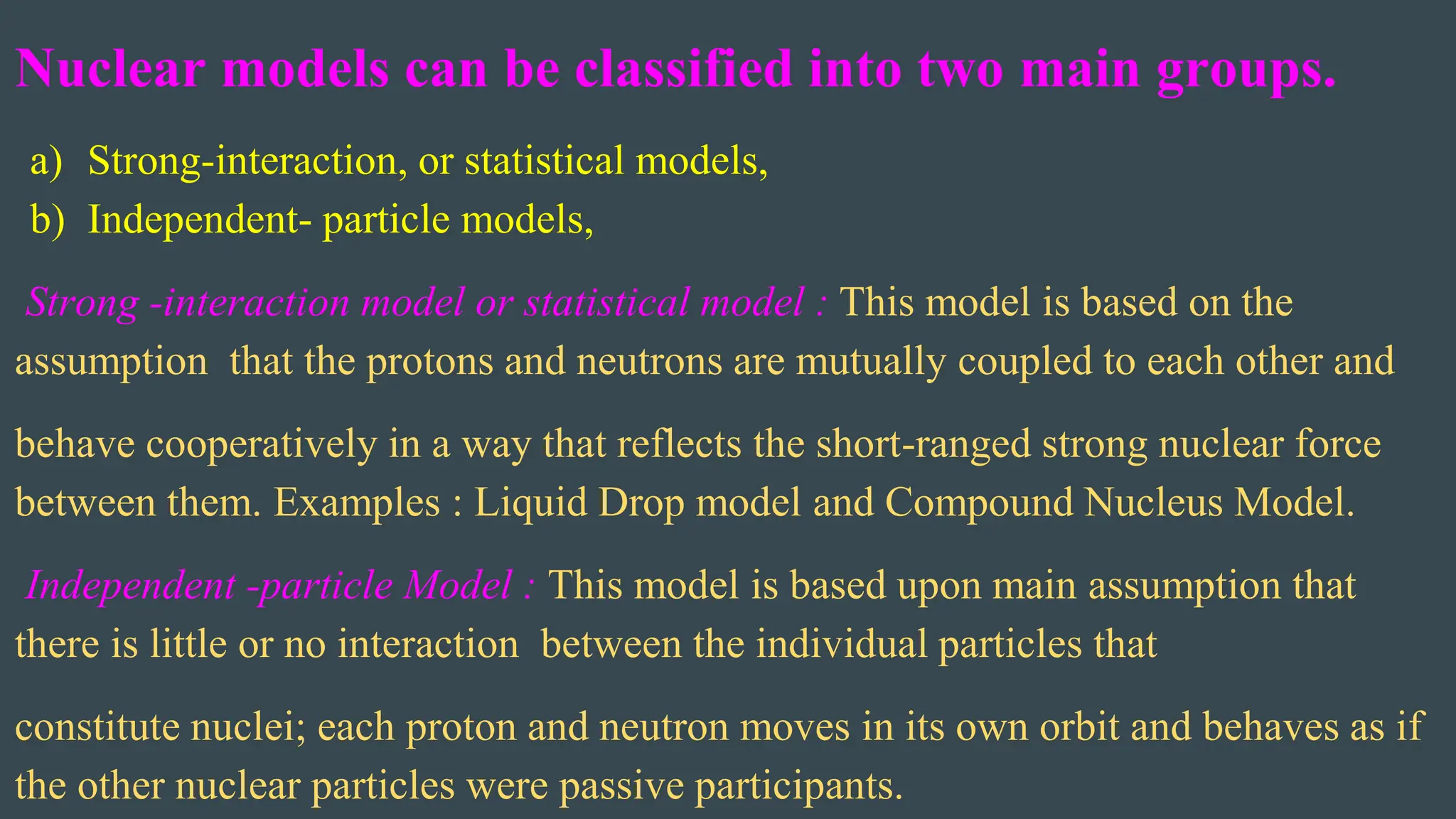 Nuclear models can be classified into two main groups.

a) Strong-interaction, or statistical models,
b) Independent- particle models,

Strong -interaction model or statistical model : This model is based on the assumption that the protons and neutrons are mutually coupled to each other and

behave cooperatively in a way that reflects the short-ranged strong nuclear force between them. Examples : Liquid Drop model and Compound Nucleus Model.

Independent -particle Model : This model is based upon main assumption that there is little or no interaction between the individual particles that

constitute nuclei; each proton and neutron moves in its own orbit and behaves as if the other nuclear particles were passive participants.